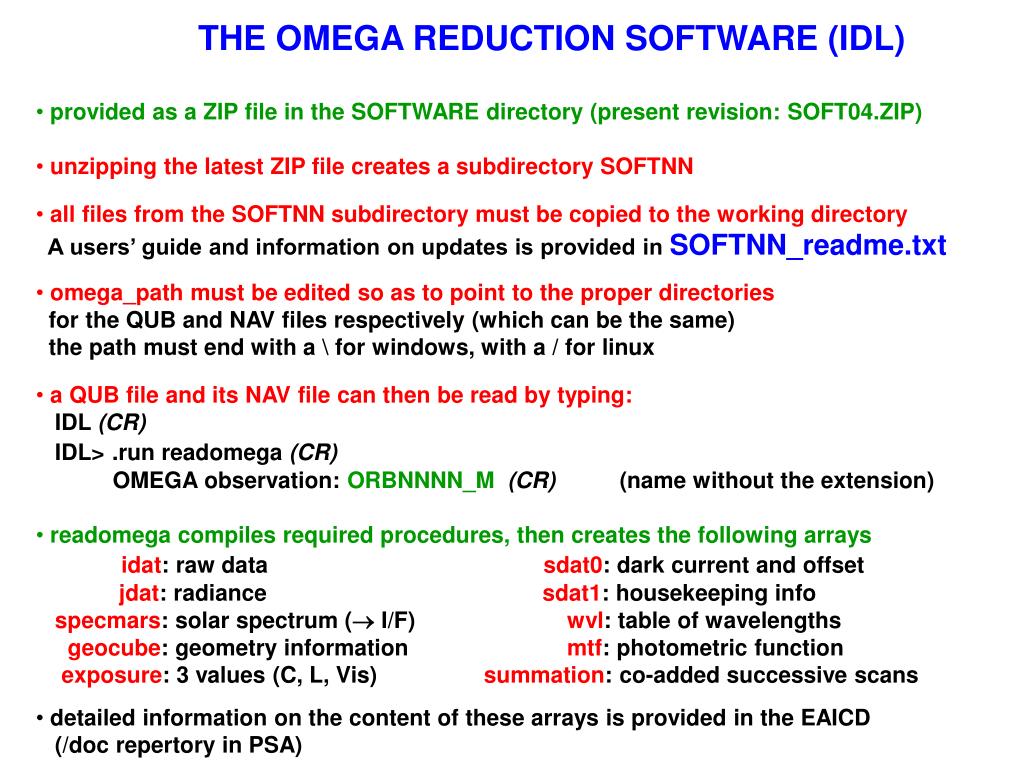 THE OMEGA REDUCTION SOFTWARE (IDL)

• provided as a ZIP file in the SOFTWARE directory (present revision: SOFT04.ZIP)

• unzipping the latest ZIP file creates a subdirectory SOFTNN

• all files from the SOFTNN subdirectory must be copied to the working directory
A users' guide and information on updates is provided in SOFTNN_readme.txt

• omega_path must be edited so as to point to the proper directories
for the QUB and NAV files respectively (which can be the same)
the path must end with a \ for windows, with a / for linux

• a QUB file and its NAV file can then be read by typing:
IDL (CR)
IDL> .run readomega (CR)
OMEGA observation: ORBNNNN_M (CR) (name without the extension)

• readomega compiles required procedures, then creates the following arrays
idat: raw data
jdat: radiance
specmars: solar spectrum ($\rightarrow$ I/F)
geocube: geometry information
exposure: 3 values (C, L, Vis)

sdat0: dark current and offset
sdat1: housekeeping info
wvl: table of wavelengths
mtf: photometric function
summation: co-added successive scans

• detailed information on the content of these arrays is provided in the EAICD
(/doc repertory in PSA)